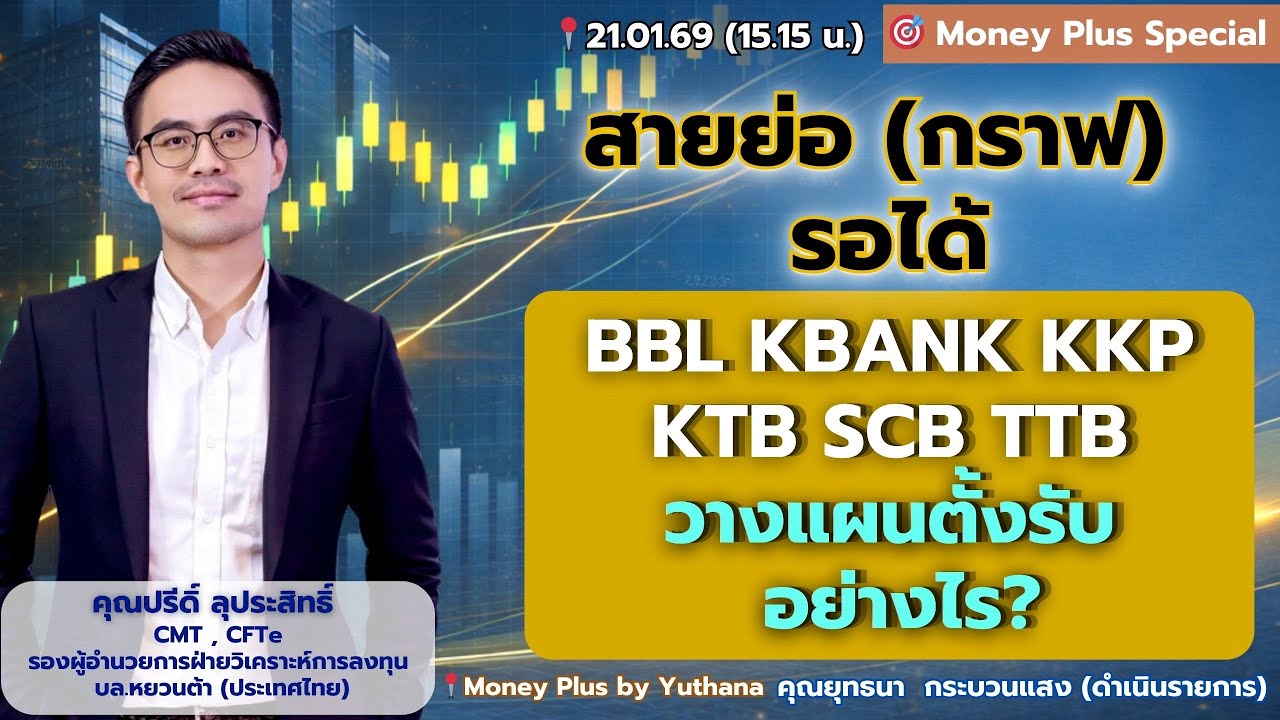 21.01.69 (15.15 น.)

Money Plus Special

สายย่อ (กราฟ) รอได้

BBL KBANK KKP KTB SCB TTB วางแผนตั้งรับ อย่างไร?

คุณปรีดิ์ ลุประสิทธิ์
CMT , CFTe
รองผู้อำนวยการฝ่ายวิเคราะห์การลงทุน
บล.หยวนต้า (ประเทศไทย)

Money Plus by Yuthana คุณยุทธนา กระบวนแสง (ดำเนินรายการ)